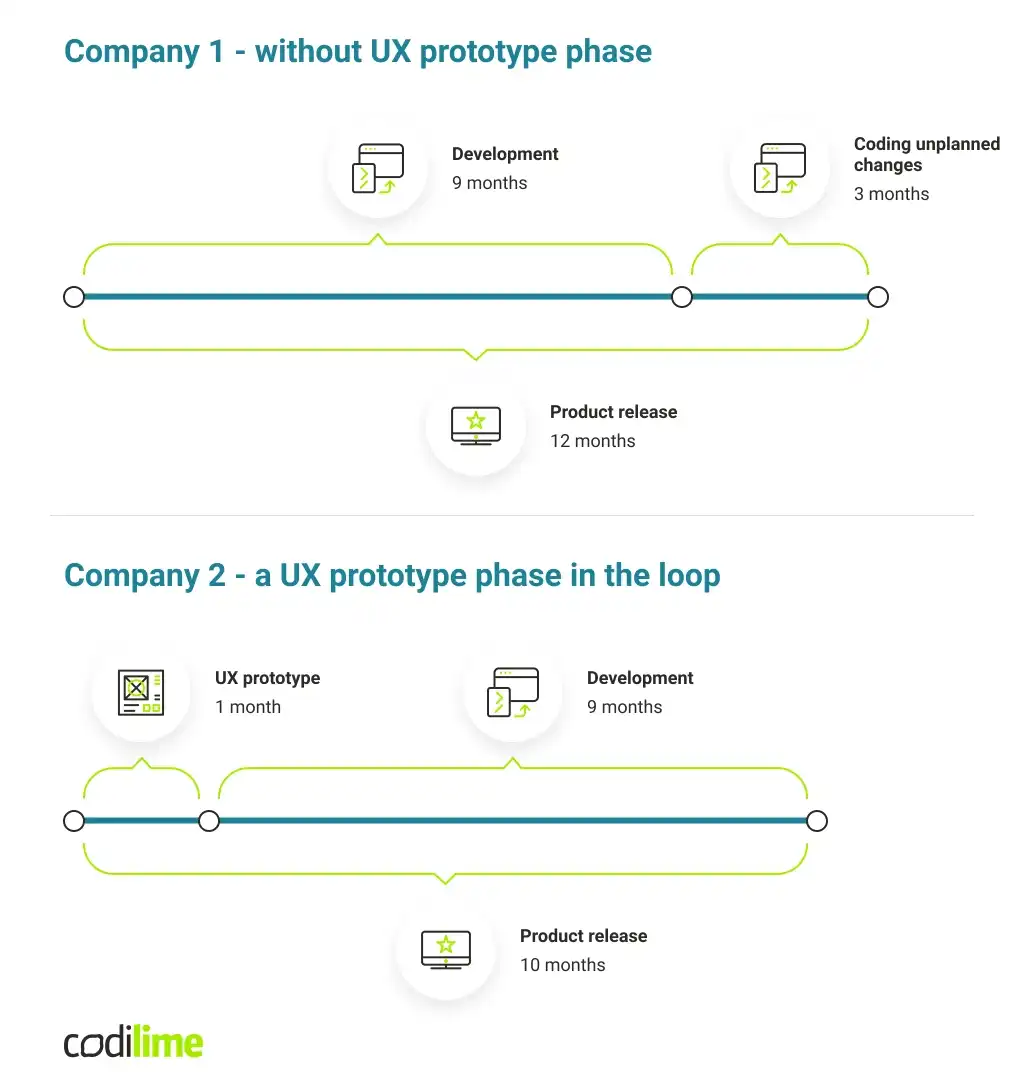 Company 1 - without UX prototype phase

Development
9 months

Coding unplanned changes
3 months

Product release
12 months

Company 2 - a UX prototype phase in the loop

UX prototype
1 month

Development
9 months

Product release
10 months

codilime